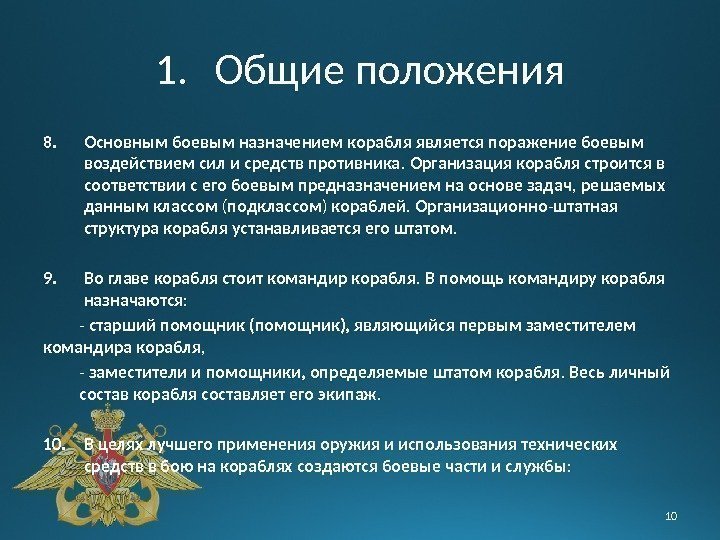 1. Общие положения

8. Основным боевым назначением корабля является поражение боевым воздействием сил и средств противника. Организация корабля строится в соответствии с его боевым предназначением на основе задач, решаемых данным классом (подклассом) кораблей. Организационно-штатная структура корабля устанавливается его штатом.

9. Во главе корабля стоит командир корабля. В помощь командиру корабля назначаются:

- старший помощник (помощник), являющийся первым заместителем командира корабля,

- заместители и помощники, определяемые штатом корабля. Весь личный состав корабля составляет его экипаж.

10. В целях лучшего применения оружия и использования технических средств в бою на кораблях создаются боевые части и службы:

10